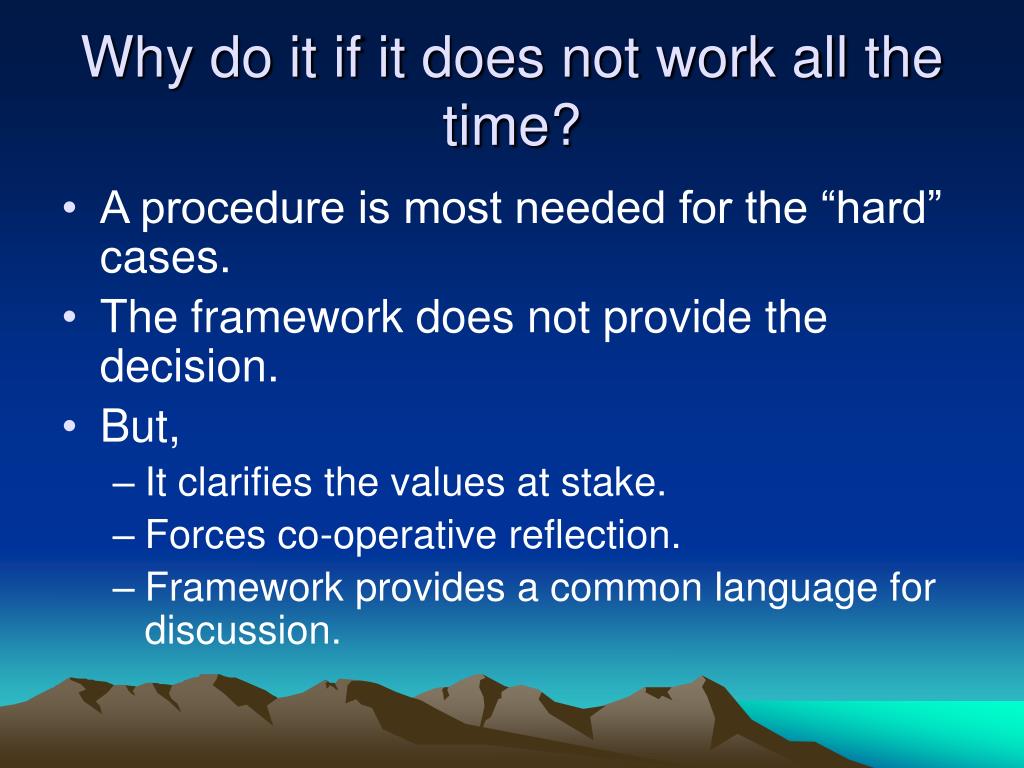 Why do it if it does not work all the time?

• A procedure is most needed for the “hard” cases.
• The framework does not provide the decision.
• But,
– It clarifies the values at stake.
– Forces co-operative reflection.
– Framework provides a common language for discussion.